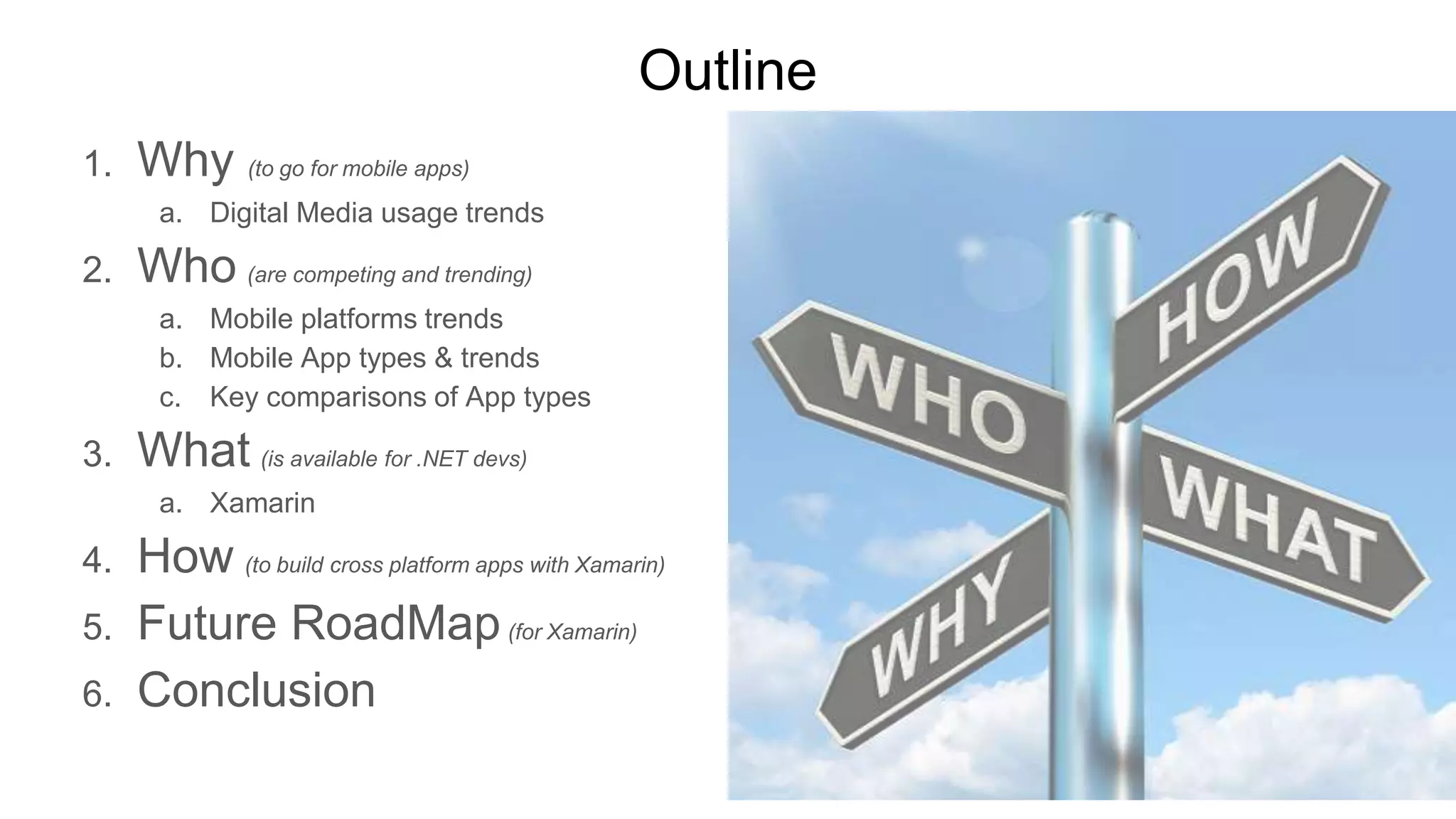 Outline

1. Why (to go for mobile apps)
   a. Digital Media usage trends
2. Who (are competing and trending)
   a. Mobile platforms trends
   b. Mobile App types & trends
   c. Key comparisons of App types
3. What (is available for .NET devs)
   a. Xamarin
4. How (to build cross platform apps with Xamarin)
5. Future RoadMap (for Xamarin)
6. Conclusion

HOW
WHO
WHAT
WHY